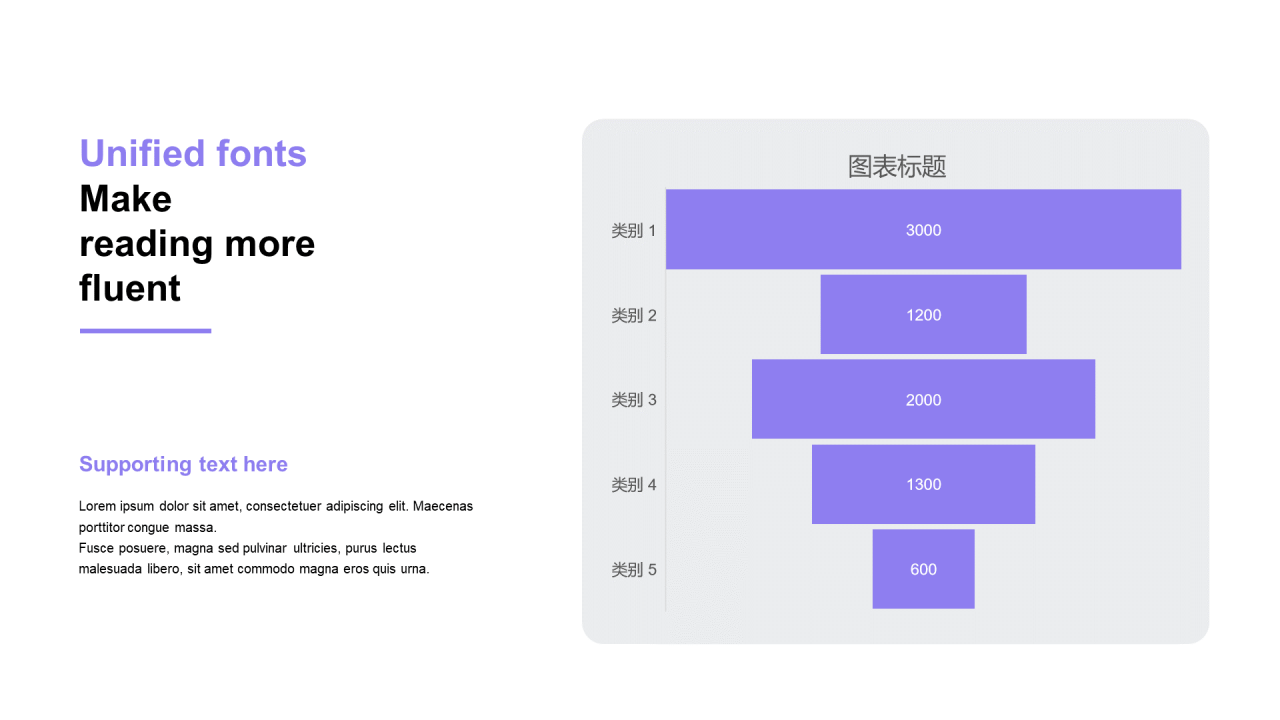 Unified fonts
Make reading more fluent

Supporting text here

Lorem ipsum dolor sit amet, consectetuer adipiscing elit. Maecenas porttitor congue massa.
Fusce posuere, magna sed pulvinar ultricies, purus lectus malesuada libero, sit amet commodo magna eros quis urna.

图表标题

类别 1
3000
类别 2
1200
类别 3
2000
类别 4
1300
类别 5
600